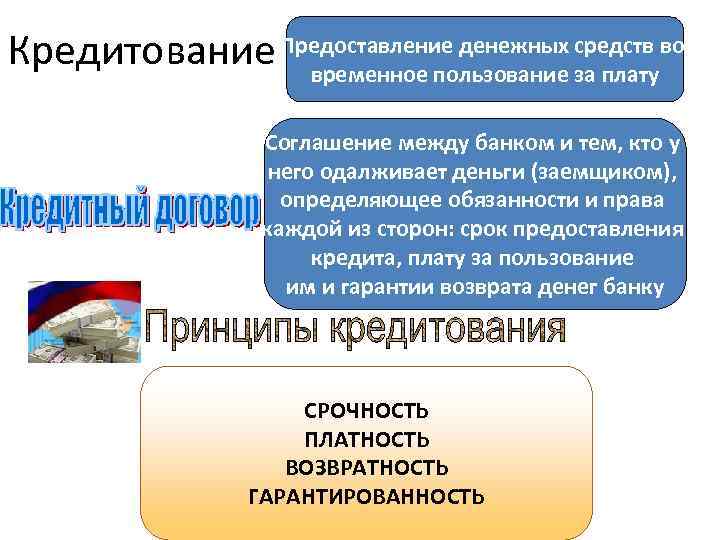 Кредитование

Предоставление денежных средств во временное пользование за плату

Кредитный договор

Соглашение между банком и тем, кто у него одалживает деньги (заемщиком), определяющее обязанности и права каждой из сторон: срок предоставления кредита, плату за пользование им и гарантии возврата денег банку

Принципы кредитования

СРОЧНОСТЬ
ПЛАТНОСТЬ
ВОЗВРАТНОСТЬ
ГАРАНТИРОВАННОСТЬ